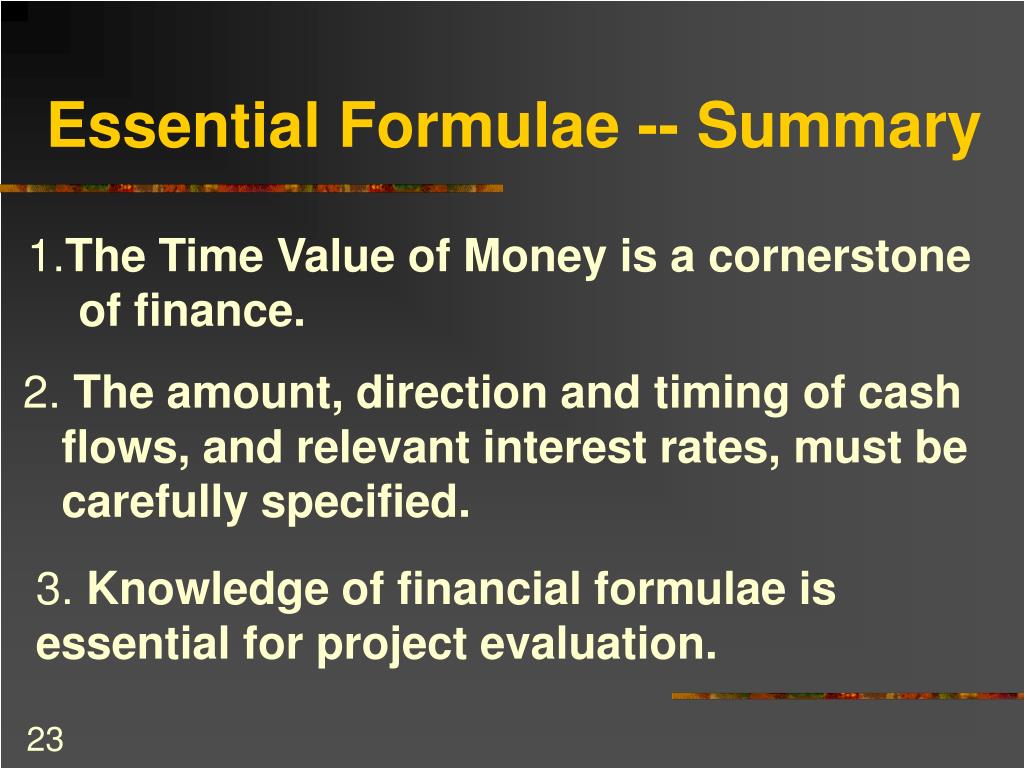 Essential Formulae -- Summary

1.The Time Value of Money is a cornerstone of finance.

2. The amount, direction and timing of cash flows, and relevant interest rates, must be carefully specified.

3. Knowledge of financial formulae is essential for project evaluation.

23